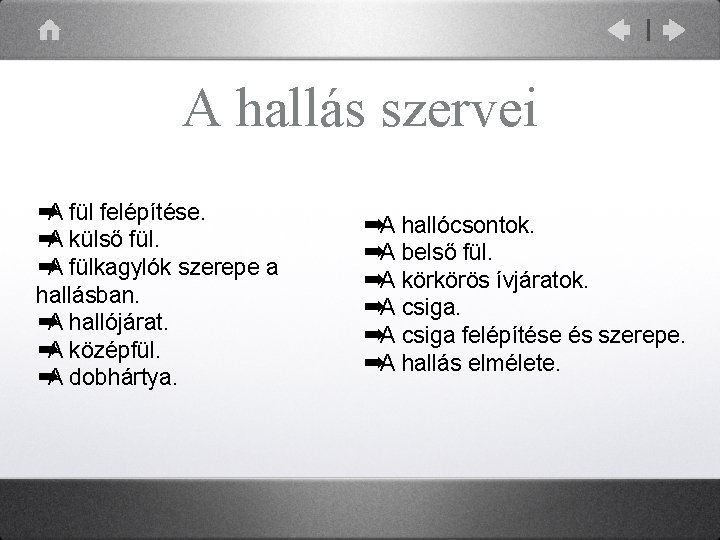 A hallás szervei

➡A fül felépítése.
➡A külső fül.
➡A fülkagylók szerepe a hallásban.
➡A hallójárat.
➡A középfül.
➡A dobhártya.

➡A hallócsontok.
➡A belső fül.
➡A körkörös ívjáratok.
➡A csiga.
➡A csiga felépítése és szerepe.
➡A hallás elmélete.